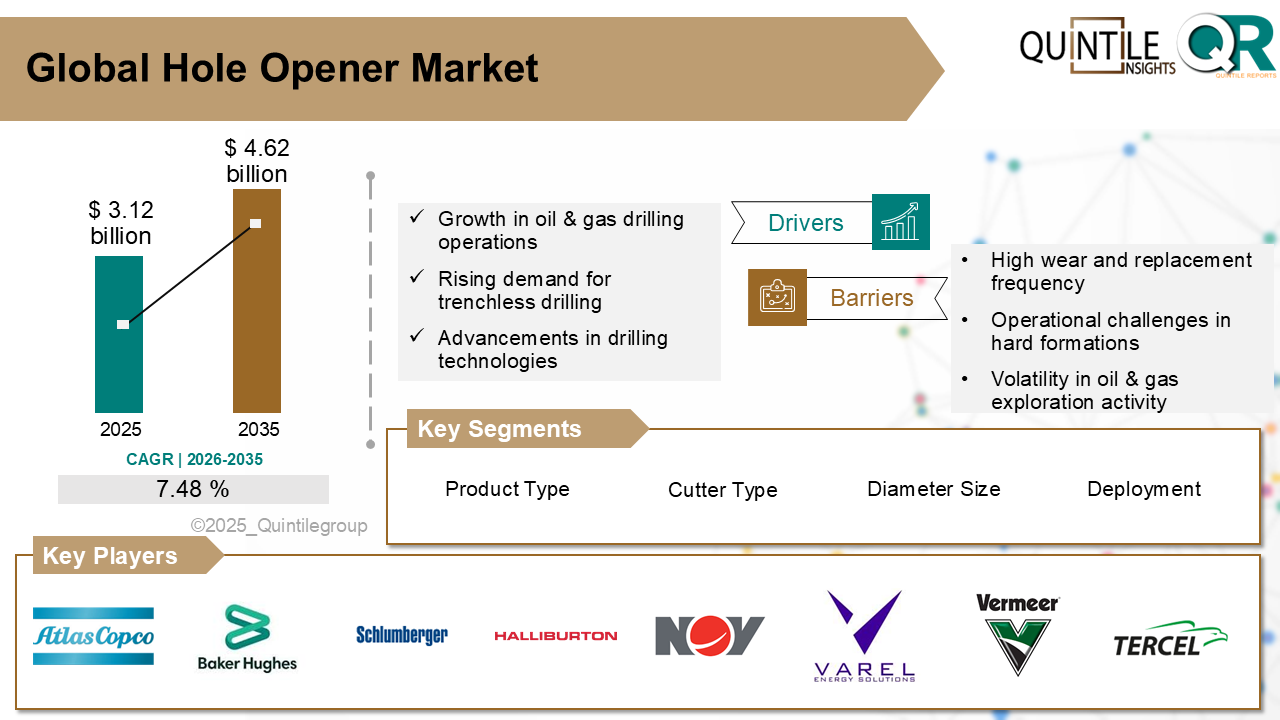 Global Hole Opener Market

QUINTILE INSIGHTS
QR
QUINTILE REPORTS

$ 3.12 billion
$ 4.62 billion
2025
2035
CAGR | 2026-2035
7.48 %
©2025_Quintilegroup

✓ Growth in oil & gas drilling operations
✓ Rising demand for trenchless drilling
✓ Advancements in drilling technologies

Drivers
Barriers

• High wear and replacement frequency
• Operational challenges in hard formations
• Volatility in oil & gas exploration activity

Key Segments
Product Type
Cutter Type
Diameter Size
Deployment

Key Players
Atlas Copco
Baker Hughes
Schlumberger
HALLIBURTON
NOV
VAREL ENERGY SOLUTIONS
Vermeer
TERCEL